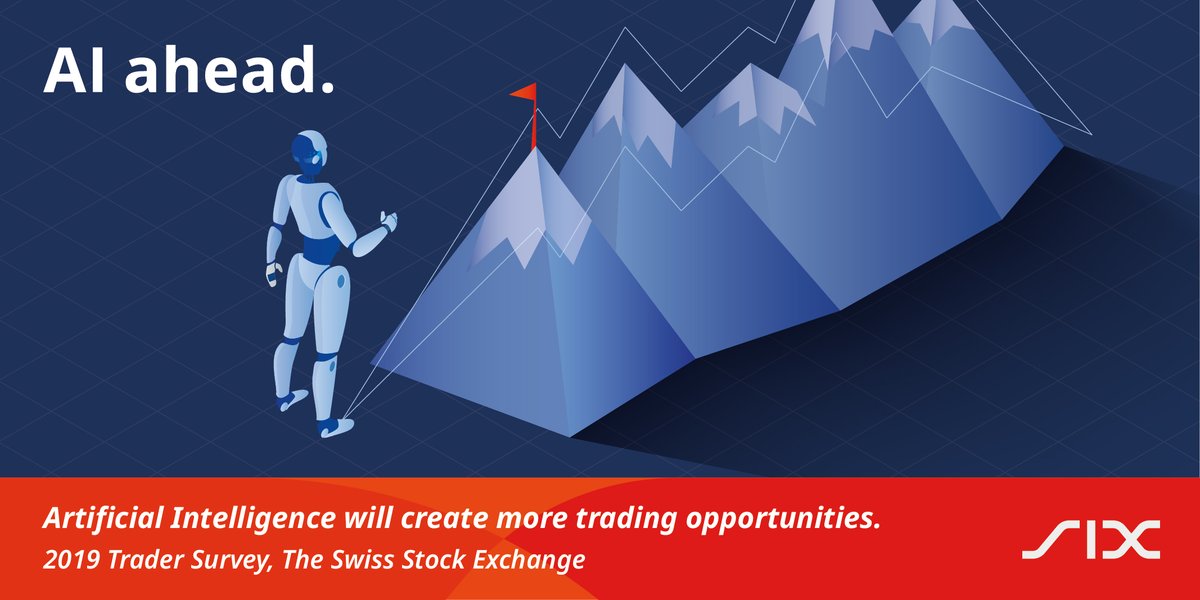 AI ahead.

Artificial Intelligence will create more trading opportunities.
2019 Trader Survey, The Swiss Stock Exchange

SIX